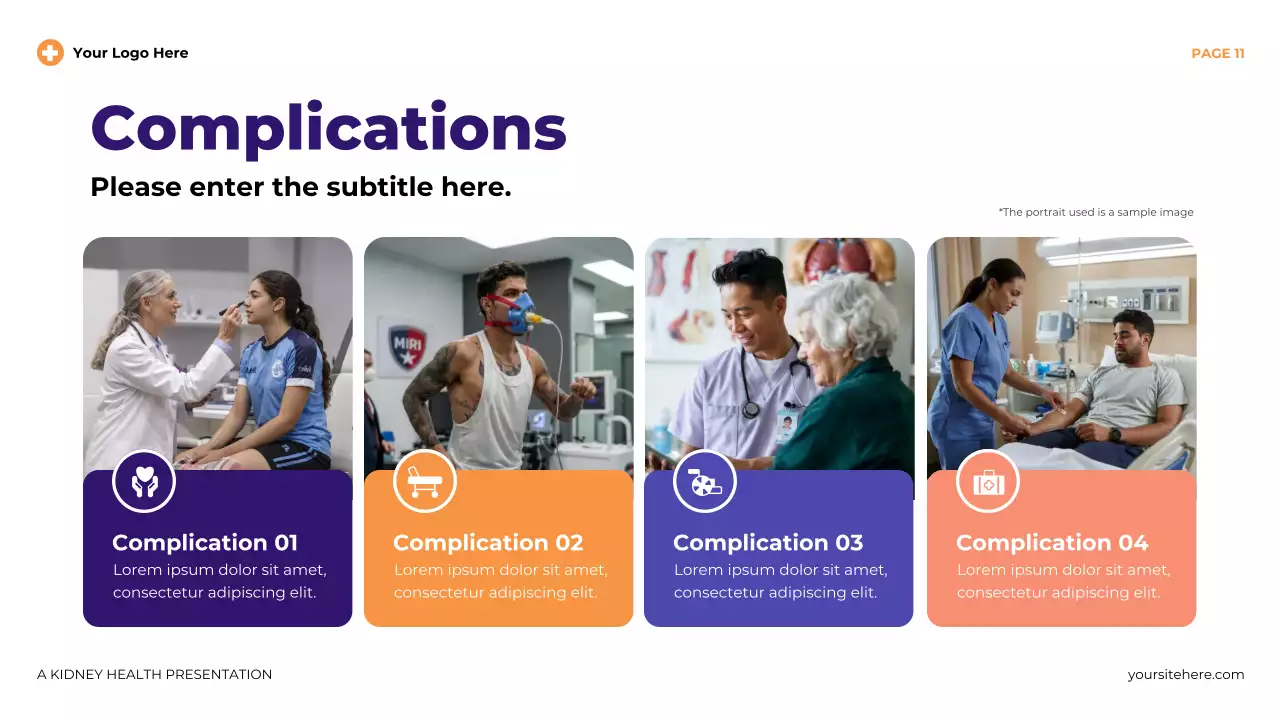 Your Logo Here

PAGE 11

Complications

Please enter the subtitle here.

*The portrait used is a sample image

MIRI

Complication 01
Lorem ipsum dolor sit amet, consectetur adipiscing elit.

Complication 02
Lorem ipsum dolor sit amet, consectetur adipiscing elit.

Complication 03
Lorem ipsum dolor sit amet, consectetur adipiscing elit.

Complication 04
Lorem ipsum dolor sit amet, consectetur adipiscing elit.

A KIDNEY HEALTH PRESENTATION

yoursitehere.com